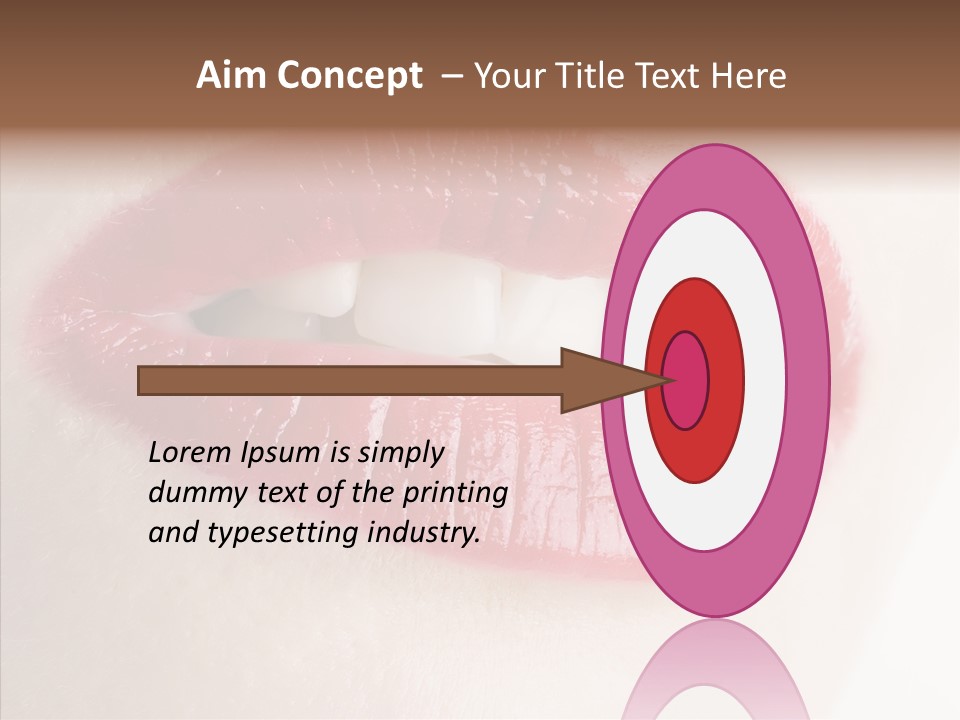 Aim Concept – Your Title Text Here

Lorem Ipsum is simply dummy text of the printing and typesetting industry.